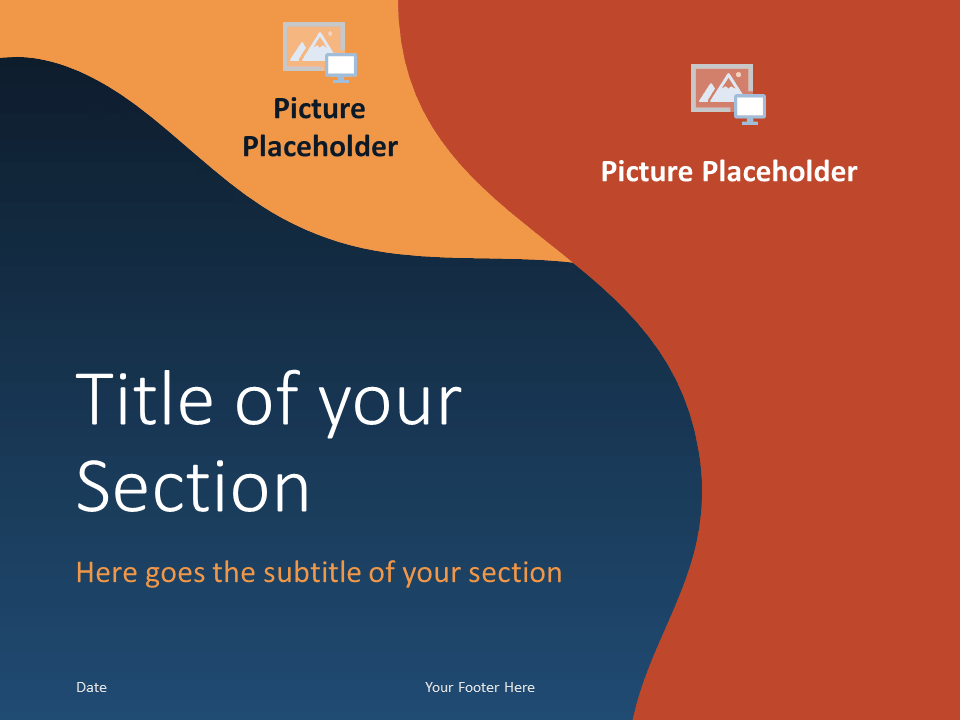 Picture Placeholder

Picture Placeholder

Title of your Section

Here goes the subtitle of your section

Date

Your Footer Here